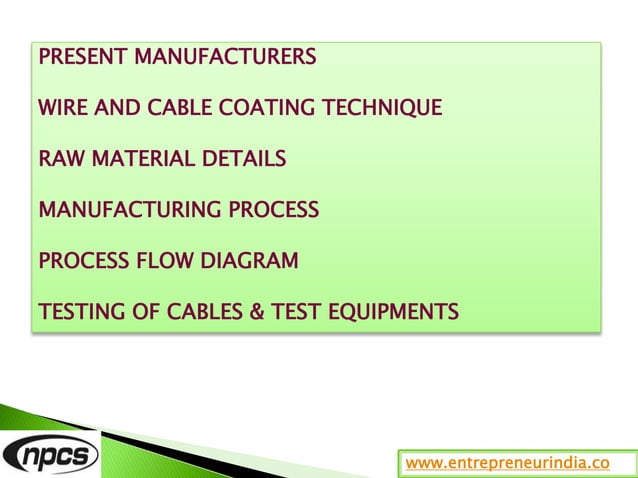 PRESENT MANUFACTURERS

WIRE AND CABLE COATING TECHNIQUE

RAW MATERIAL DETAILS

MANUFACTURING PROCESS

PROCESS FLOW DIAGRAM

TESTING OF CABLES & TEST EQUIPMENTS

npcs

www.entrepreneurindia.co